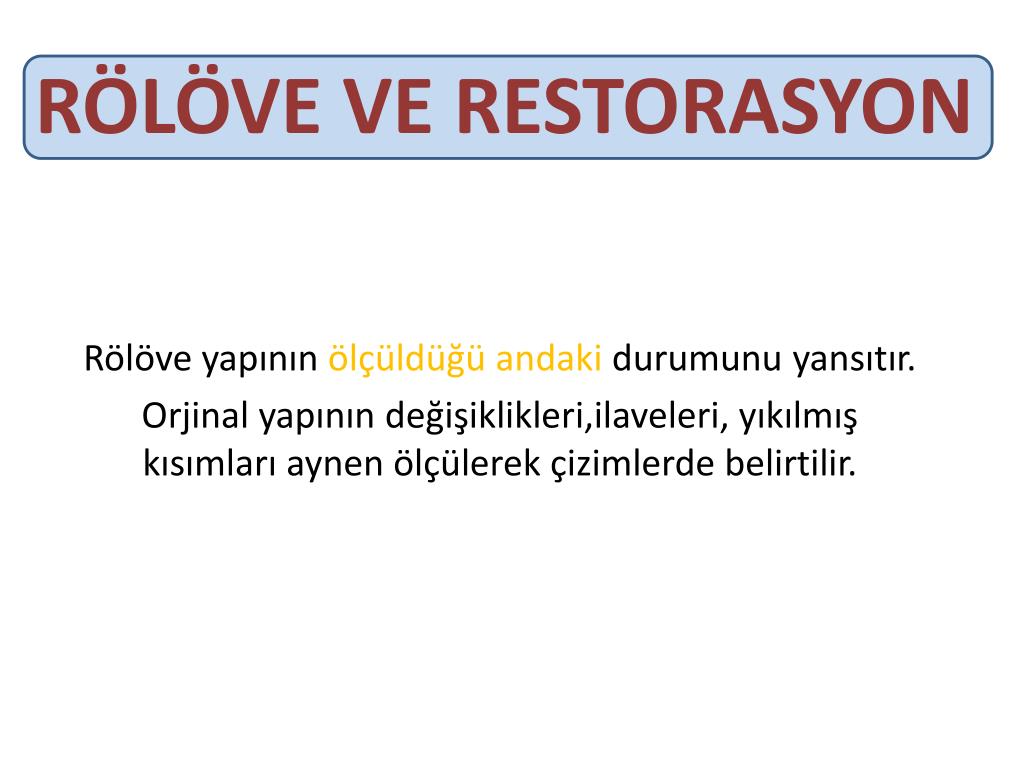 RÖLÖVE VE RESTORASYON

Rölöve yapının ölçüldüğü andaki durumunu yansıtır.

Orjinal yapının değişiklikleri,ilaveleri, yıkılmış kısımları aynen ölçülerek çizimlerde belirtilir.